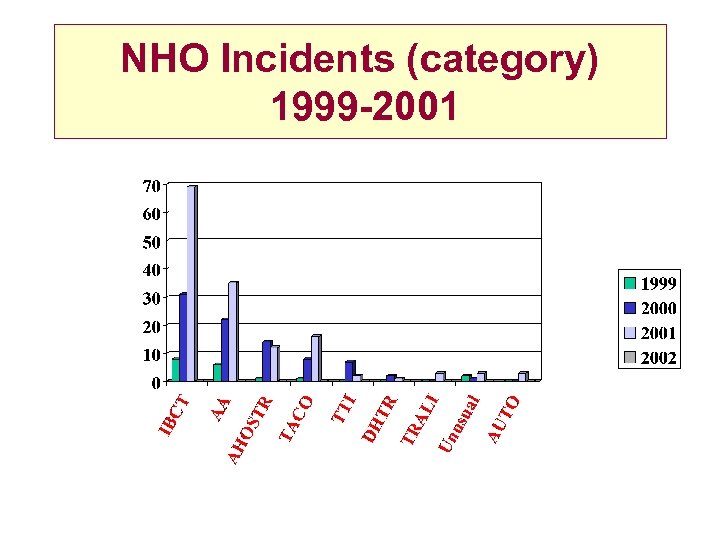 NHO Incidents (category)
1999-2001

70
60
50
40
30
20
10
0

IBCT
AA
AHOSTR
TACO
TTI
DHTR
TRALI
Unusual
AUTO

1999
2000
2001
2002